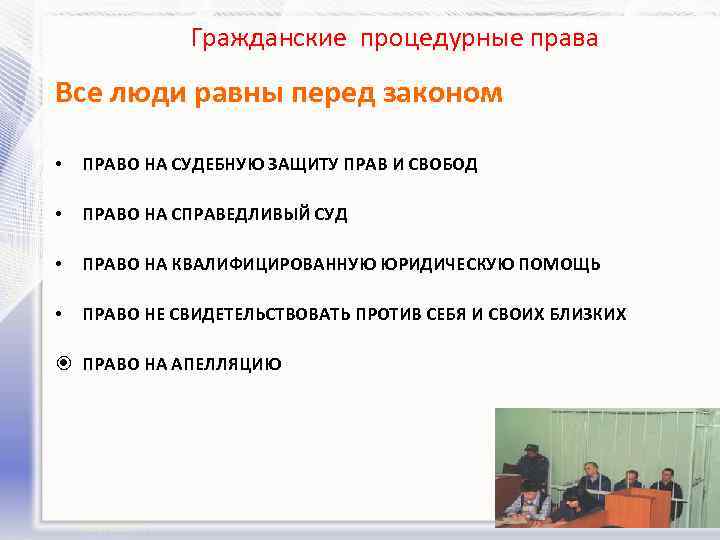 Гражданские процедурные права

Все люди равны перед законом

• ПРАВО НА СУДЕБНУЮ ЗАЩИТУ ПРАВ И СВОБОД

• ПРАВО НА СПРАВЕДЛИВЫЙ СУД

• ПРАВО НА КВАЛИФИЦИРОВАННУЮ ЮРИДИЧЕСКУЮ ПОМОЩЬ

• ПРАВО НЕ СВИДЕТЕЛЬСТВОВАТЬ ПРОТИВ СЕБЯ И СВОИХ БЛИЗКИХ

⦿ ПРАВО НА АПЕЛЛЯЦИЮ